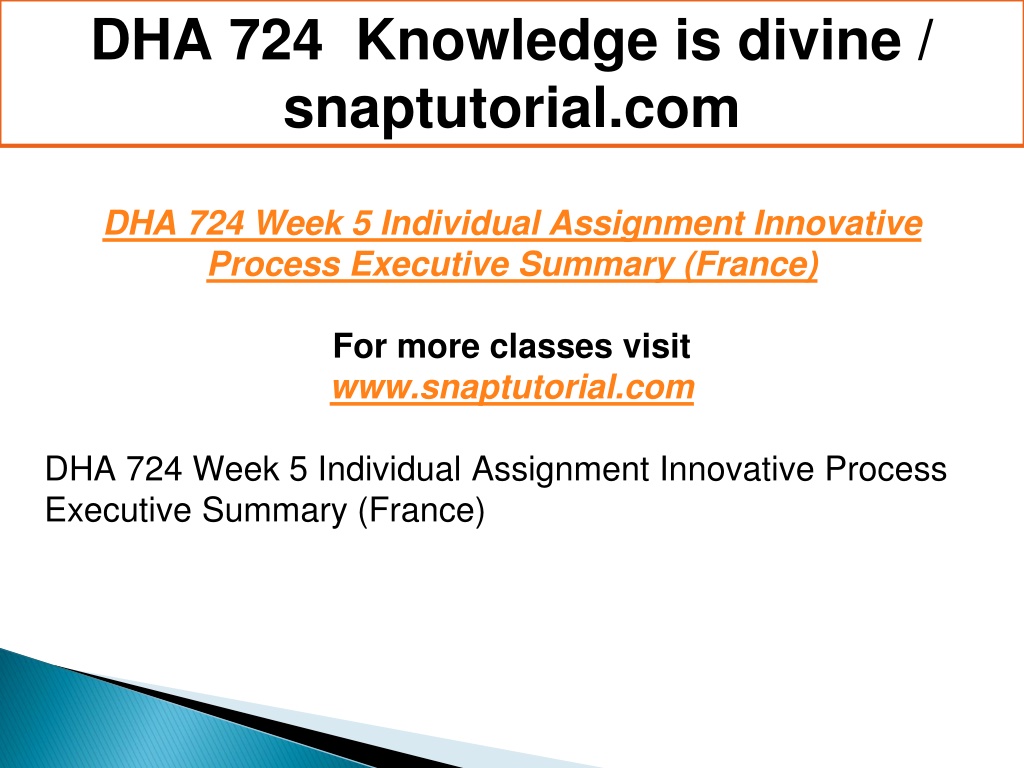 DHA 724 Knowledge is divine / snaptutorial.com

DHA 724 Week 5 Individual Assignment Innovative Process Executive Summary (France)

For more classes visit
www.snaptutorial.com

DHA 724 Week 5 Individual Assignment Innovative Process Executive Summary (France)